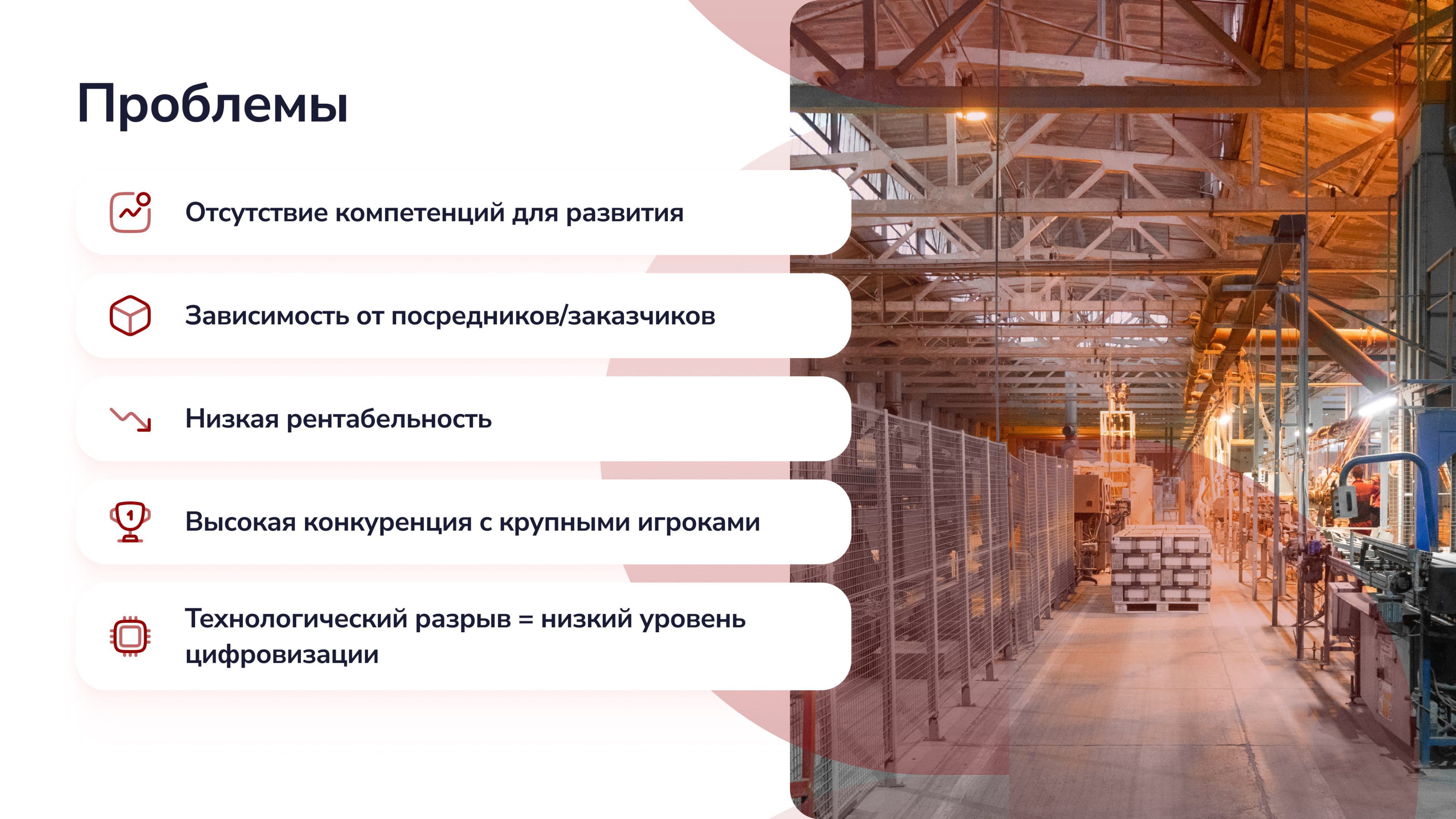 Проблемы

Отсутствие компетенций для развития

Зависимость от посредников/заказчиков

Низкая рентабельность

Высокая конкуренция с крупными игроками

Технологический разрыв = низкий уровень цифровизации